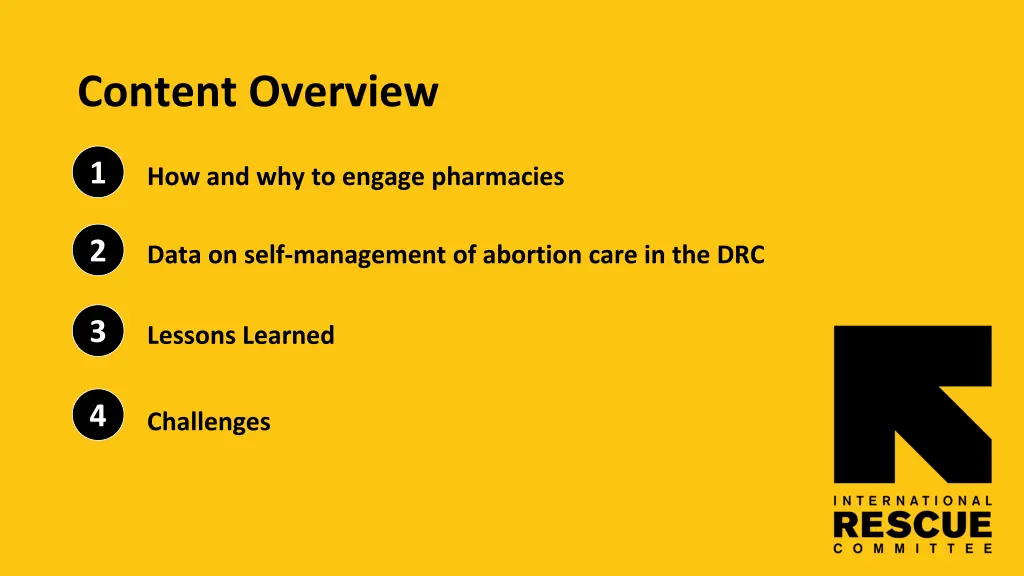 Content Overview

1 How and why to engage pharmacies

2 Data on self-management of abortion care in the DRC

3 Lessons Learned

4 Challenges

INTERNATIONAL
RESCUE
COMMITTEE